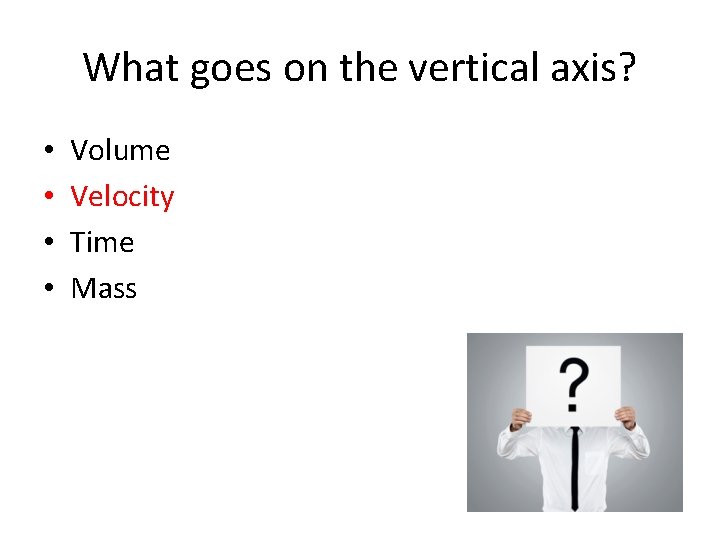 What goes on the vertical axis?

• Volume
• Velocity
• Time
• Mass

?